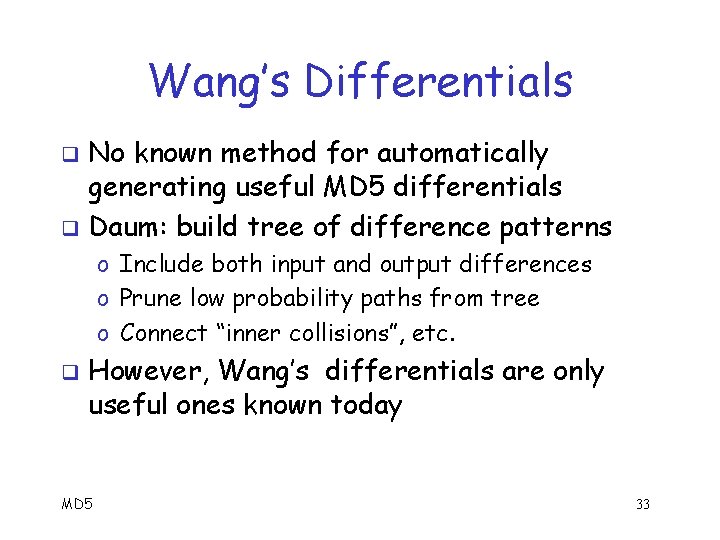 Wang's Differentials

❑ No known method for automatically generating useful MD5 differentials

❑ Daum: build tree of difference patterns
o Include both input and output differences
o Prune low probability paths from tree
o Connect "inner collisions", etc.

❑ However, Wang's differentials are only useful ones known today

MD5

33